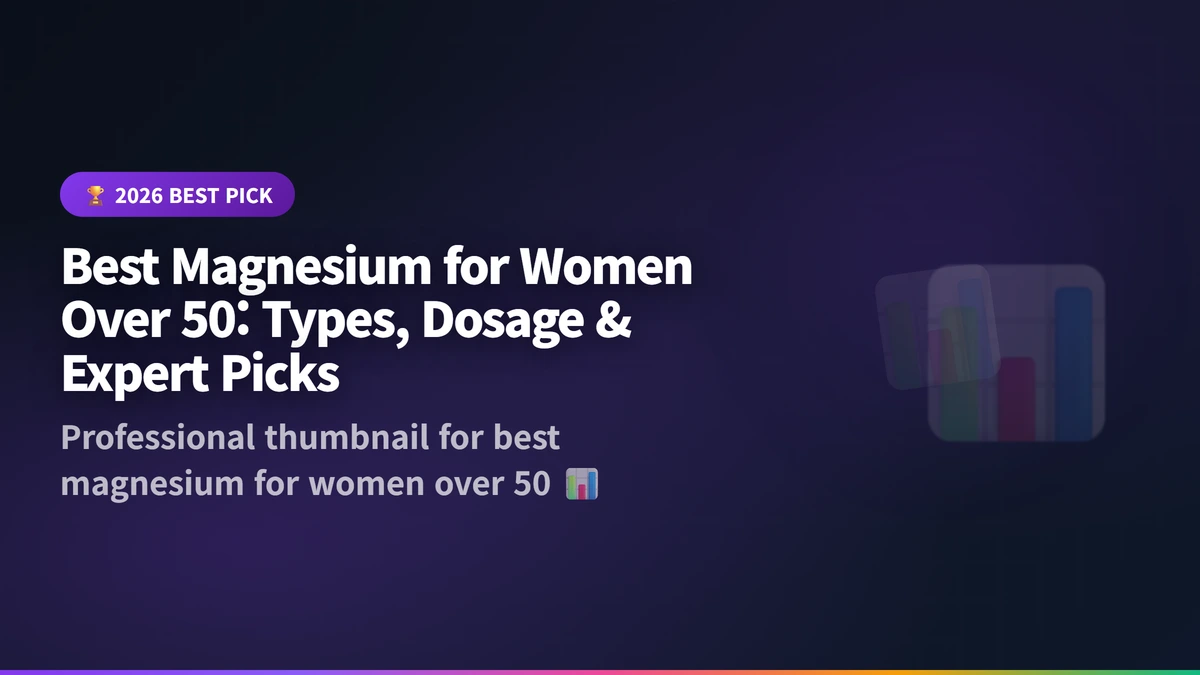 🏆 2026 BEST PICK

Best Magnesium for Women Over 50: Types, Dosage & Expert Picks

Professional thumbnail for best magnesium for women over 50 📊